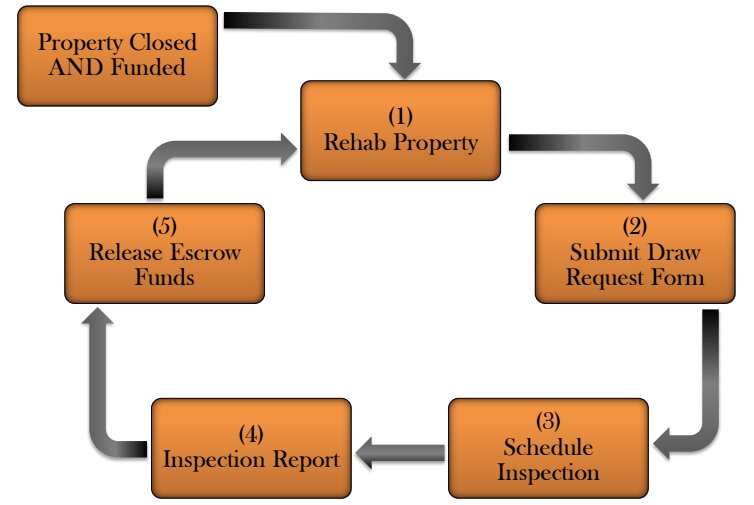 Property Closed AND Funded

(1)
Rehab Property

(2)
Submit Draw Request Form

(3)
Schedule Inspection

(4)
Inspection Report

(5)
Release Escrow Funds